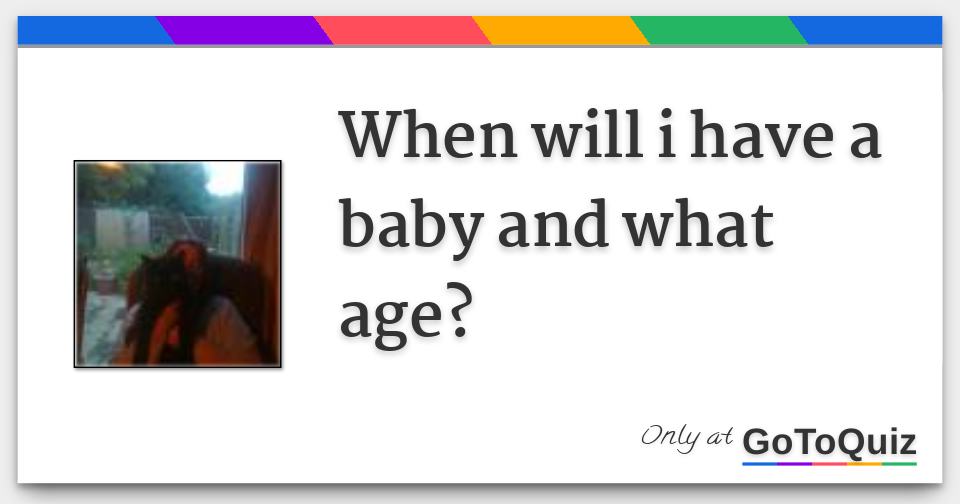 When will i have a baby and what age?

Only at GoToQuiz